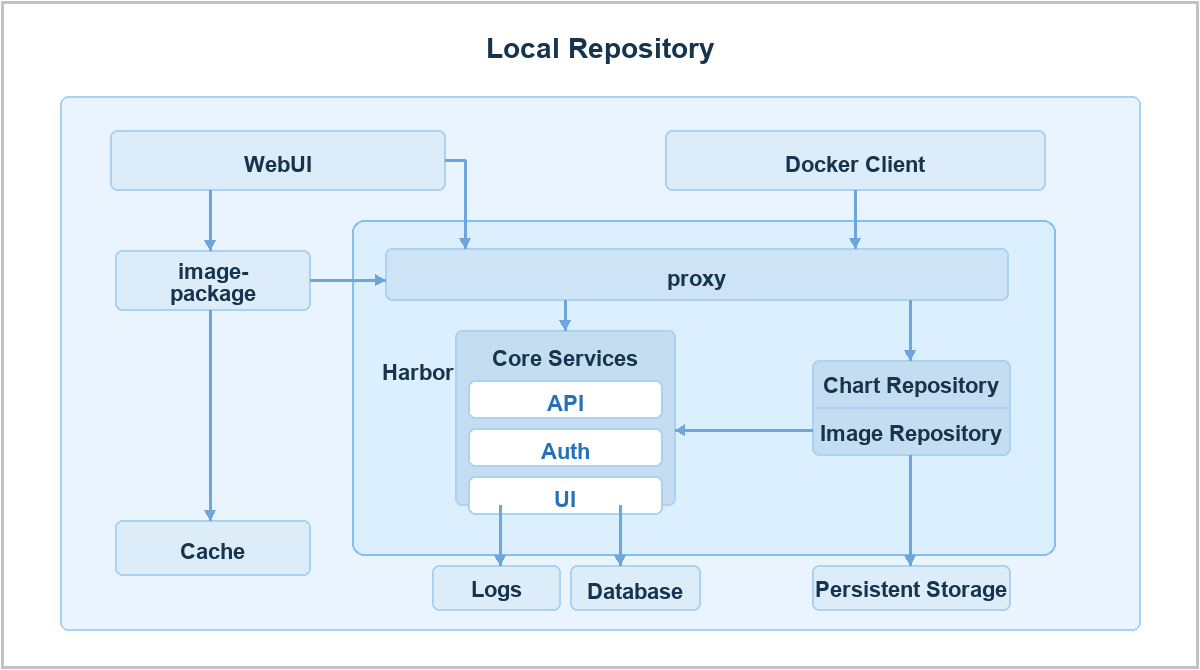 Local Repository

WebUI

Docker Client

image-package

proxy

Harbor

Core Services

API

Auth

UI

Chart Repository

Image Repository

Cache

Logs

Database

Persistent Storage